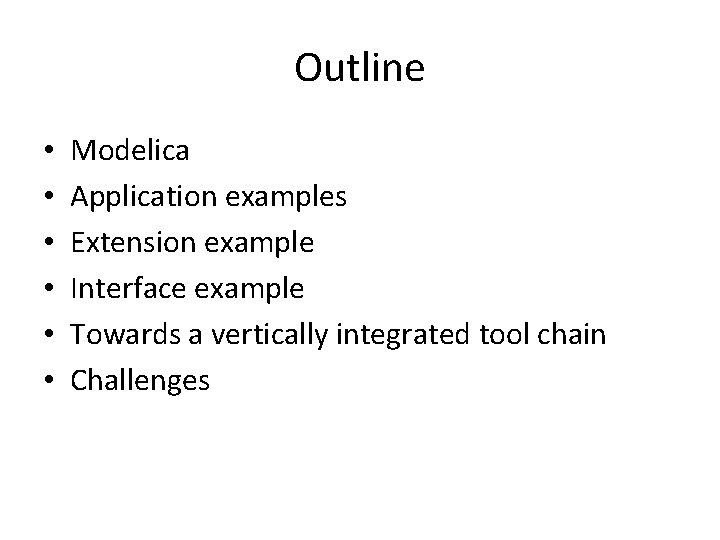 Outline

• Modelica
• Application examples
• Extension example
• Interface example
• Towards a vertically integrated tool chain
• Challenges